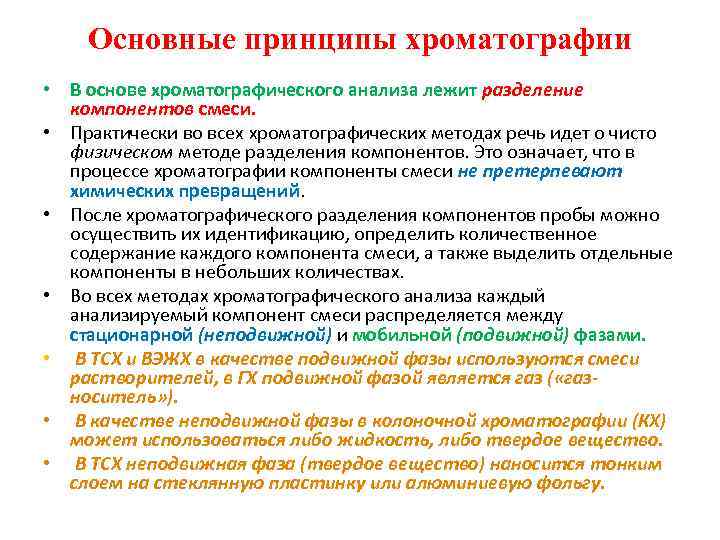 Основные принципы хроматографии

• В основе хроматографического анализа лежит разделение компонентов смеси.

• Практически во всех хроматографических методах речь идет о чисто физическом методе разделения компонентов. Это означает, что в процессе хроматографии компоненты смеси не претерпевают химических превращений.

• После хроматографического разделения компонентов пробы можно осуществить их идентификацию, определить количественное содержание каждого компонента смеси, а также выделить отдельные компоненты в небольших количествах.

• Во всех методах хроматографического анализа каждый анализируемый компонент смеси распределяется между стационарной (неподвижной) и мобильной (подвижной) фазами.

• В ТСХ и ВЭЖХ в качестве подвижной фазы используются смеси растворителей, в ГХ подвижной фазой является газ («газ-носитель»).

• В качестве неподвижной фазы в колоночной хроматографии (КХ) может использоваться либо жидкость, либо твердое вещество.

• В ТСХ неподвижная фаза (твердое вещество) наносится тонким слоем на стеклянную пластинку или алюминиевую фольгу.